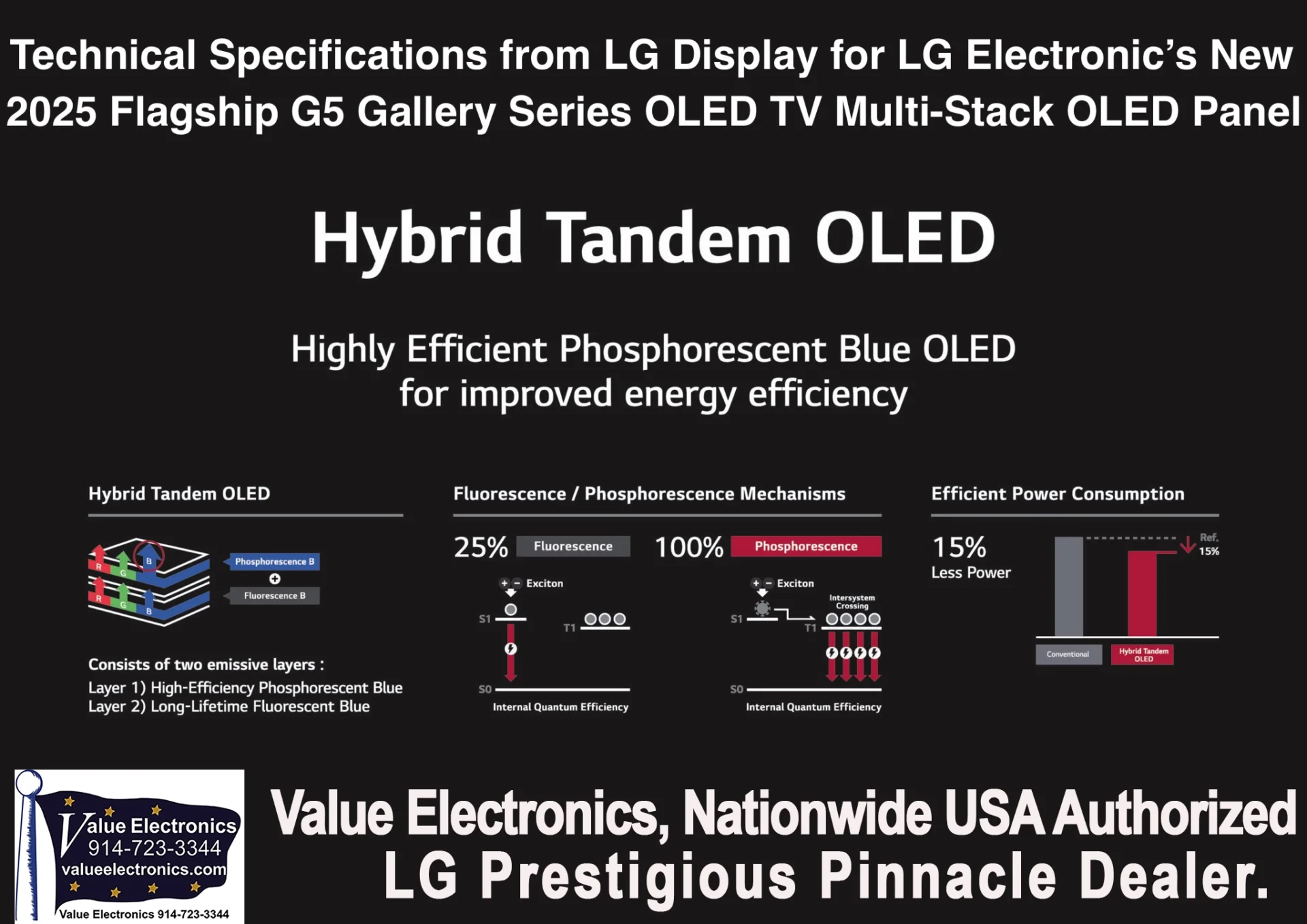 Technical Specifications from LG Display for LG Electronic's New 2025 Flagship G5 Gallery Series OLED TV Multi-Stack OLED Panel

Hybrid Tandem OLED

Highly Efficient Phosphorescent Blue OLED for improved energy efficiency

Hybrid Tandem OLED

R G B R G B

Phosphorescence B

Fluorescence B

Consists of two emissive layers :
Layer 1) High-Efficiency Phosphorescent Blue
Layer 2) Long-Lifetime Fluorescent Blue

Fluorescence / Phosphorescence Mechanisms

25% Fluorescence

Exciton

S1

T1

S0

Internal Quantum Efficiency

100% Phosphorescence

Exciton

Intersystem Crossing

S1

T1

S0

Internal Quantum Efficiency

Efficient Power Consumption

15% Less Power

Ref.

15%

Conventional

Hybrid Tandem OLED

Value Electronics 914-723-3344 valueelectronics.com

Value Electronics 914-723-3344

Value Electronics, Nationwide USA Authorized LG Prestigious Pinnacle Dealer.